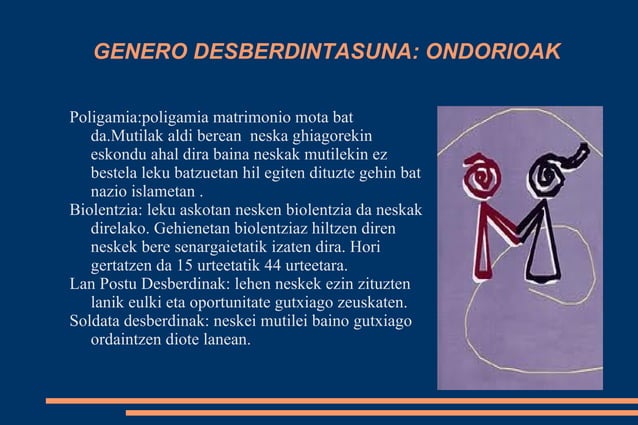 GENERO DESBERDINTASUNA: ONDORIOAK

Poligamia:poligamia matrimonio mota bat da.Mutilak aldi berean neska ghiagorekin eskondu ahal dira baina neskak mutilekin ez bestela leku batzuetan hil egiten dituzte gehin bat nazio islametan .

Biolentzia: leku askotan nesken biolentzia da neskak direlako. Gehienetan biolentziaz hiltzen diren neskek bere senargaietatik izaten dira. Hori gertatzen da 15 urteetatik 44 urteetara.

Lan Postu Desberdinak: lehen neskek ezin zituzten lanik eulki eta oportunitate gutxiago zeuskaten.

Soldata desberdinak: neskei mutilei baino gutxiago ordaintzen diote lanean.